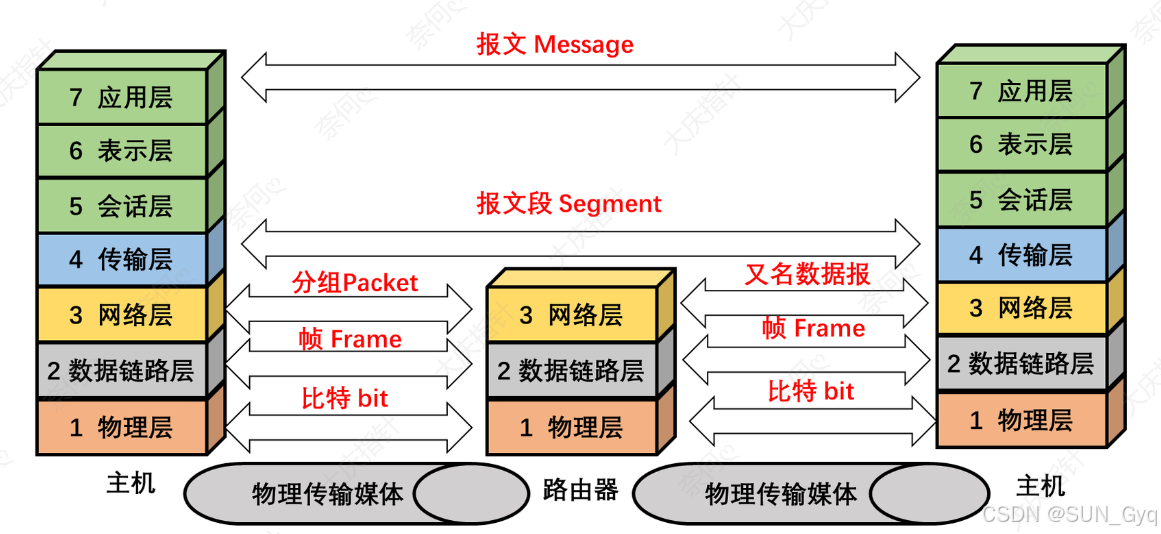 报文 Message

7 应用层
6 表示层
5 会话层
4 传输层
3 网络层
2 数据链路层
1 物理层
主机

报文段 Segment

分组Packet
帧 Frame
比特 bit

3 网络层
2 数据链路层
1 物理层
路由器

又名数据报
帧 Frame
比特 bit

7 应用层
6 表示层
5 会话层
4 传输层
3 网络层
2 数据链路层
1 物理层
主机

物理传输媒体
物理传输媒体

CSDN @SUN_Gyq